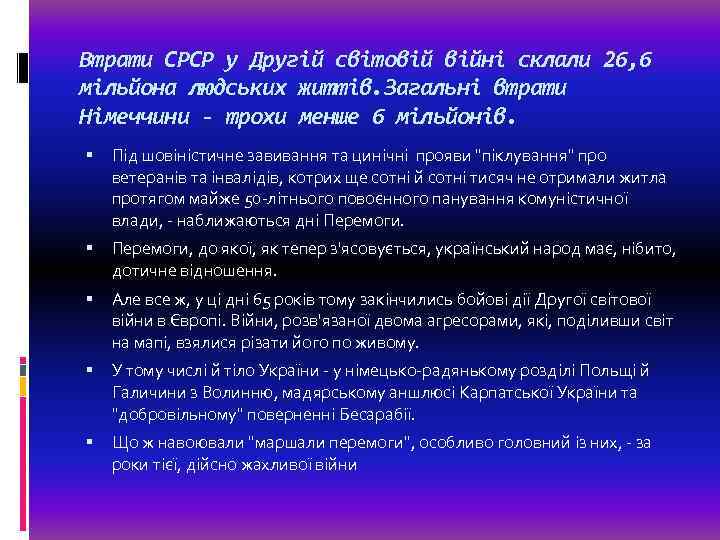 Втрати СРСР у Другій світовій війні склали 26,6 мільйона людських життів.Загальні втрати Німеччини - трохи менше 6 мільйонів.

▪ Під шовіністичне завивання та цинічні прояви "піклування" про ветеранів та інвалідів, котрих ще сотні й сотні тисяч не отримали житла протягом майже 50-літнього повоєнного панування комуністичної влади, - наближаються дні Перемоги.

▪ Перемоги, до якої, як тепер з'ясовується, український народ має, нібито, дотичне відношення.

▪ Але все ж, у ці дні 65 років тому закінчились бойові дії Другої світової війни в Європі. Війни, розв'язаної двома агресорами, які, поділивши світ на мапі, взялися різати його по живому.

▪ У тому числі й тіло України - у німецько-радянькому розділі Польщі й Галичини з Волинню, мадярському аншлюсі Карпатської України та "добровільному" поверненні Бесарабії.

▪ Що ж навоювали "маршали перемоги", особливо головний із них, - за роки тієї, дійсно жахливої війни